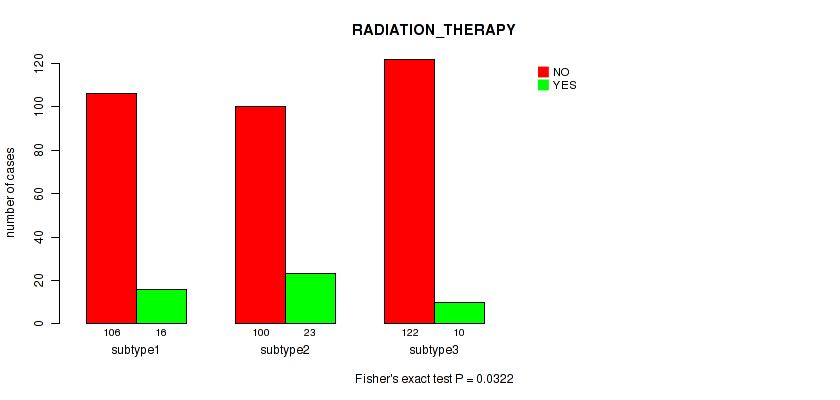 RADIATION_THERAPY

NO
YES

number of cases

0
20
40
60
80
100
120

106 16
subtype1

100 23
subtype2

122 10
subtype3

Fisher's exact test P = 0.0322